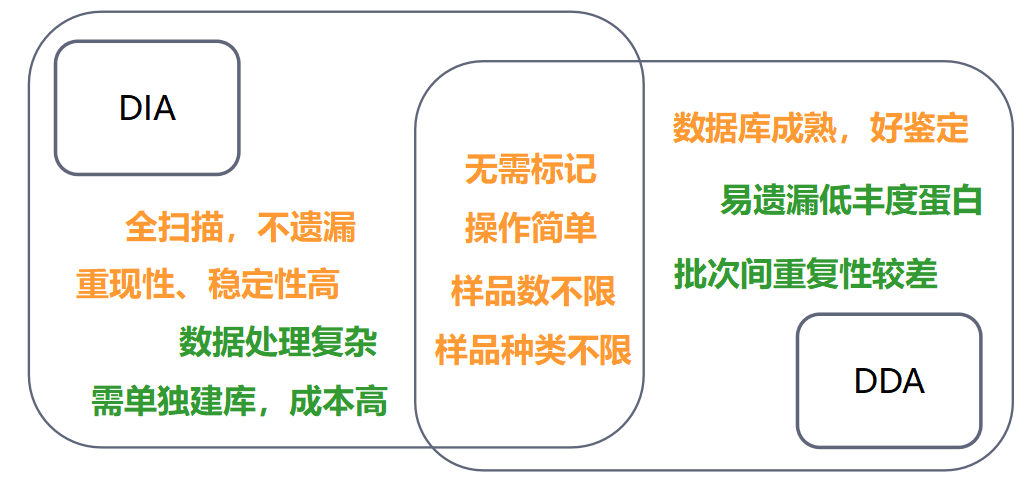 DIA

全扫描，不遗漏
重现性、稳定性高
数据处理复杂
需单独建库，成本高

无需标记
操作简单
样品数不限
样品种类不限

数据库成熟，好鉴定
易遗漏低丰度蛋白
批次间重复性较差

DDA